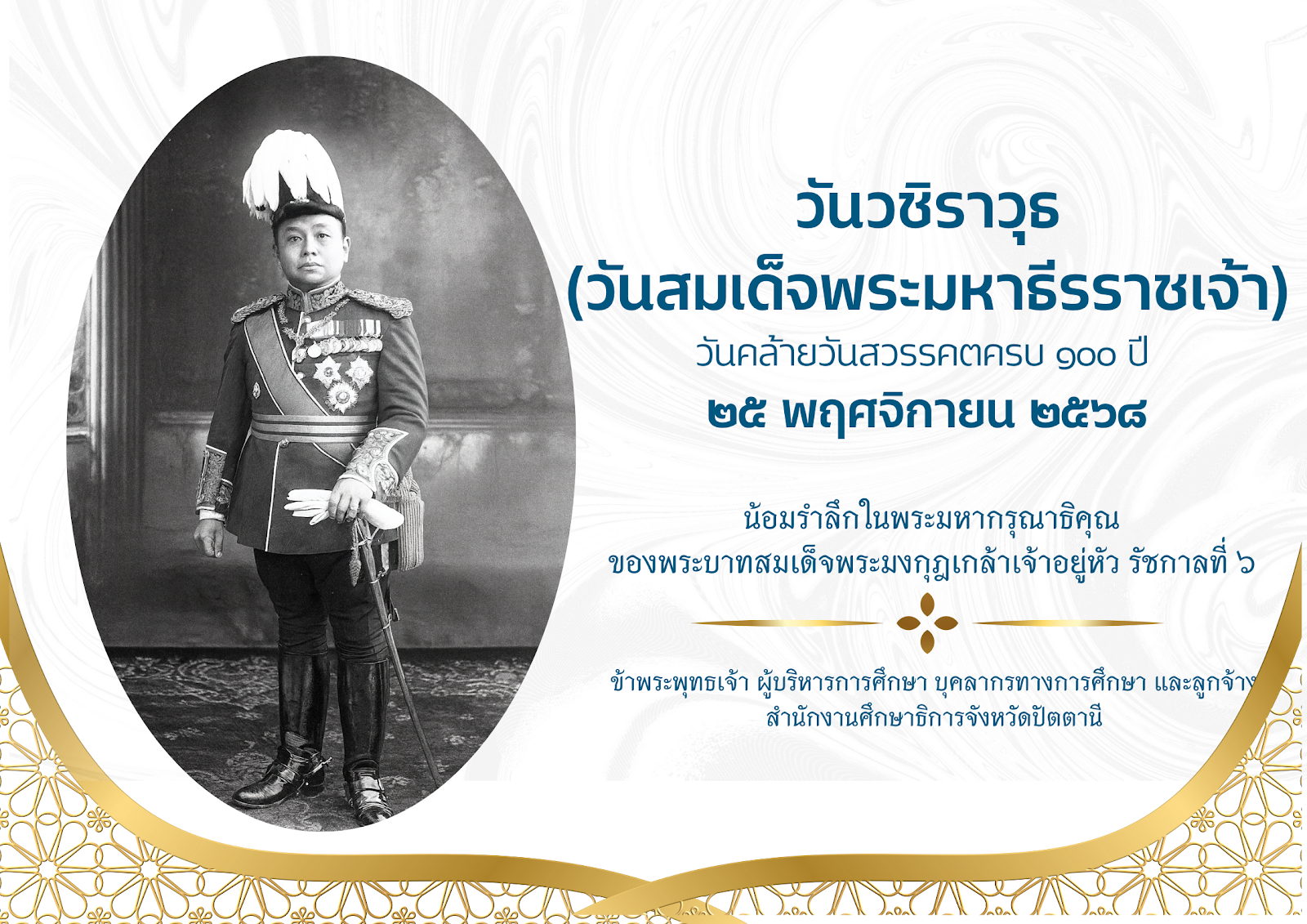 วันวชิราวุธ
(วันสมเด็จพระมหาธีรราชเจ้า)
วันคล้ายวันสวรรคตครบ ๑๐๐ ปี
๒๕ พฤศจิกายน ๒๕๖๘

น้อมรำลึกในพระมหากรุณาธิคุณ
ของพระบาทสมเด็จพระมงกุฎเกล้าเจ้าอยู่หัว รัชกาลที่ ๖

ข้าพระพุทธเจ้า ผู้บริหารการศึกษา บุคลากรทางการศึกษา และลูกจ้าง
สำนักงานศึกษาธิการจังหวัดปัตตานี